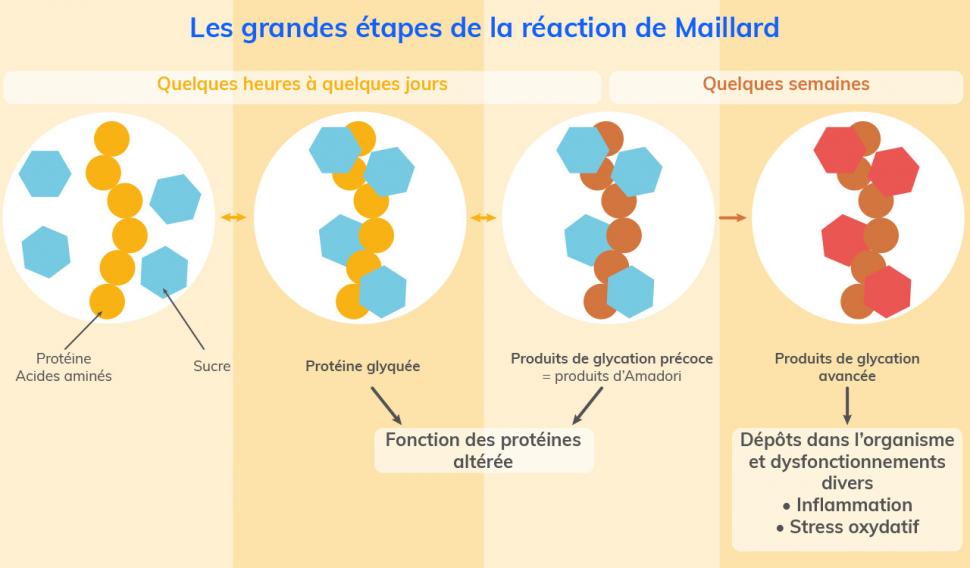 Les grandes étapes de la réaction de Maillard

Quelques heures à quelques jours

Quelques semaines

Protéine
Acides aminés

Sucre

Protéine glyquée

Produits de glycation précoce
= produits d'Amadori

Produits de glycation avancée

Fonction des protéines altérée

Dépôts dans l'organisme et dysfonctionnements divers
• Inflammation
• Stress oxydatif